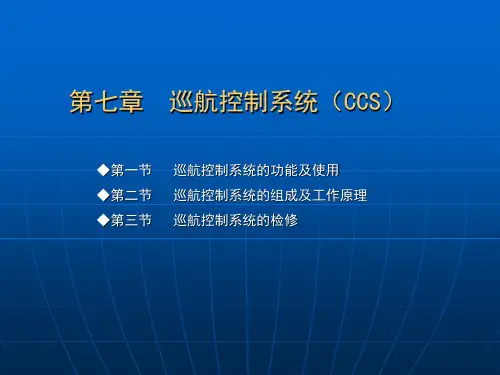 第七章　巡航控制系统（CCS）

◆第一节　巡航控制系统的功能及使用
◆第二节　巡航控制系统的组成及工作原理
◆第三节　巡航控制系统的检修